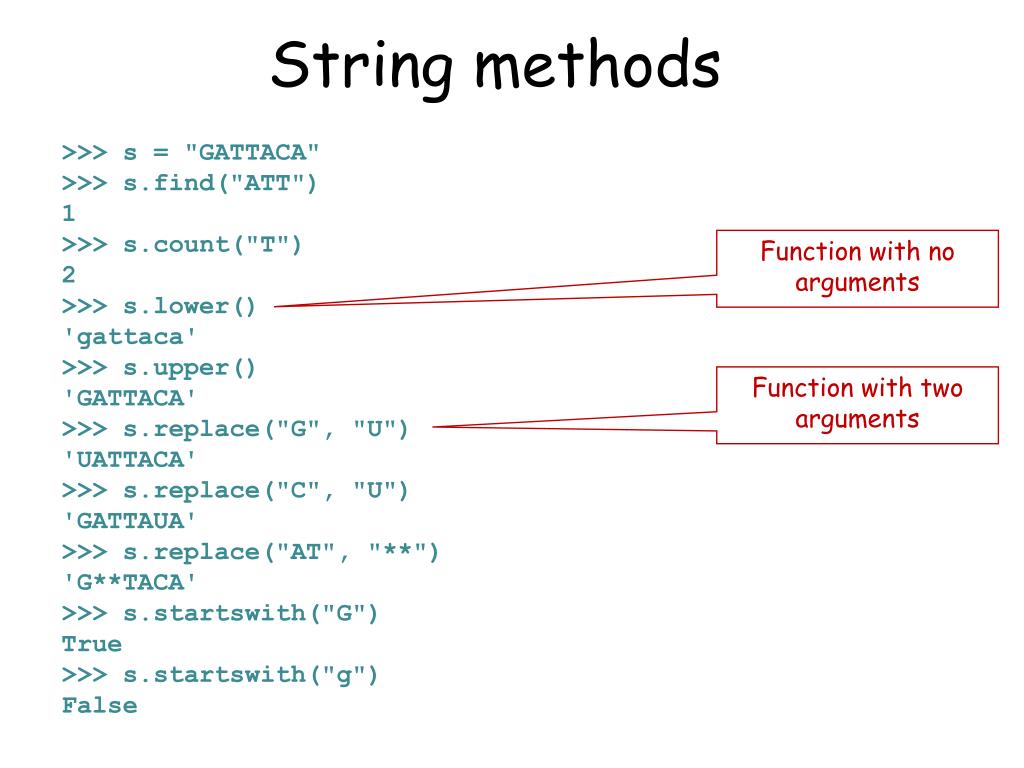 String methods

>>> s = "GATTACA"
>>> s.find("ATT")
1
>>> s.count("T")
2
>>> s.lower()
'gattaca'
>>> s.upper()
'GATTACA'
>>> s.replace("G", "U")
'UATTACA'
>>> s.replace("C", "U")
'GATTAUA'
>>> s.replace("AT", "**")
'G**TACA'
>>> s.startswith("G")
True
>>> s.startswith("g")
False

Function with no arguments

Function with two arguments